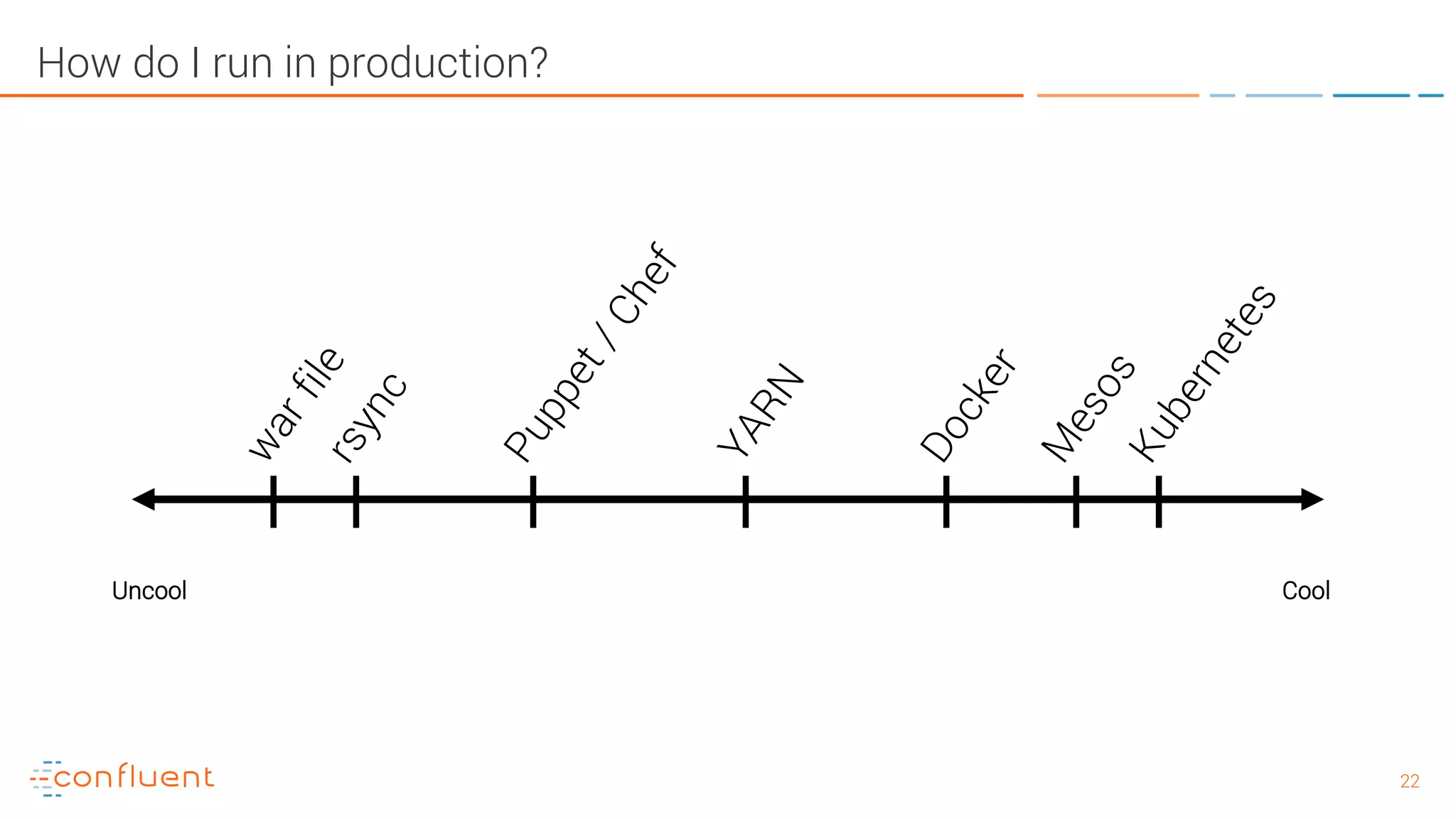 How do I run in production?

war file
rsync
Puppet / Chef
YARN
Docker
Mesos
Kubernetes

Uncool

Cool

confluent

22